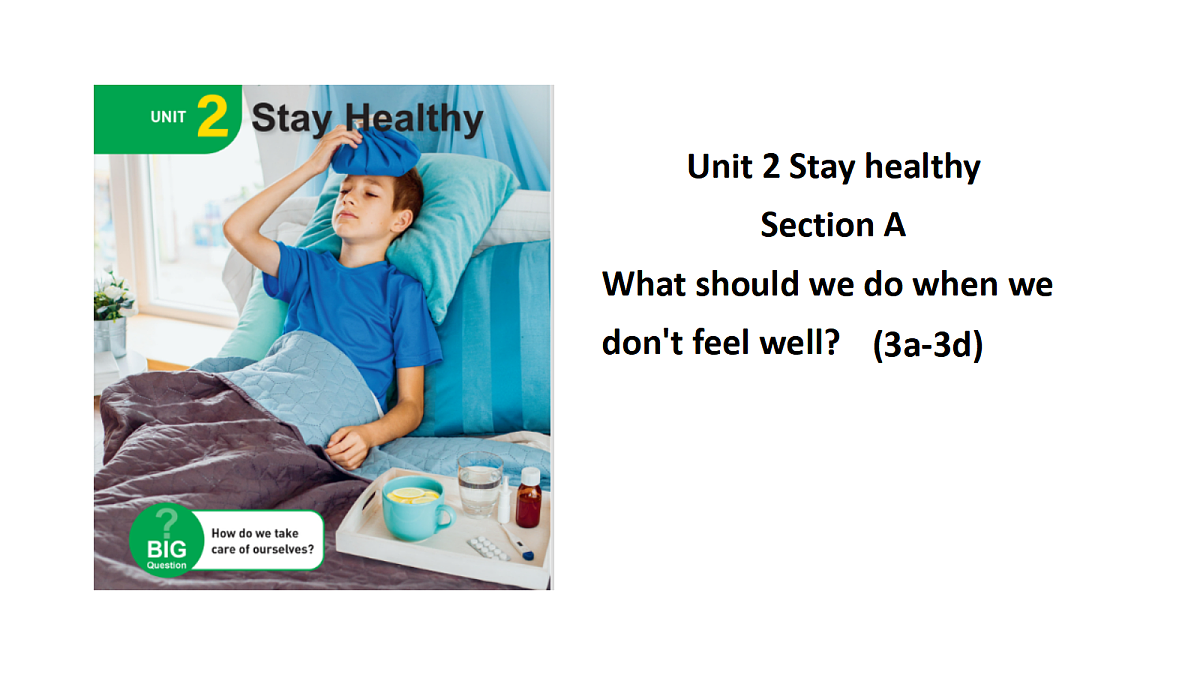 UNIT 2 Stay Healthy

? BIG Question

How do we take care of ourselves?

Unit 2 Stay healthy

Section A

What should we do when we don't feel well? (3a-3d)